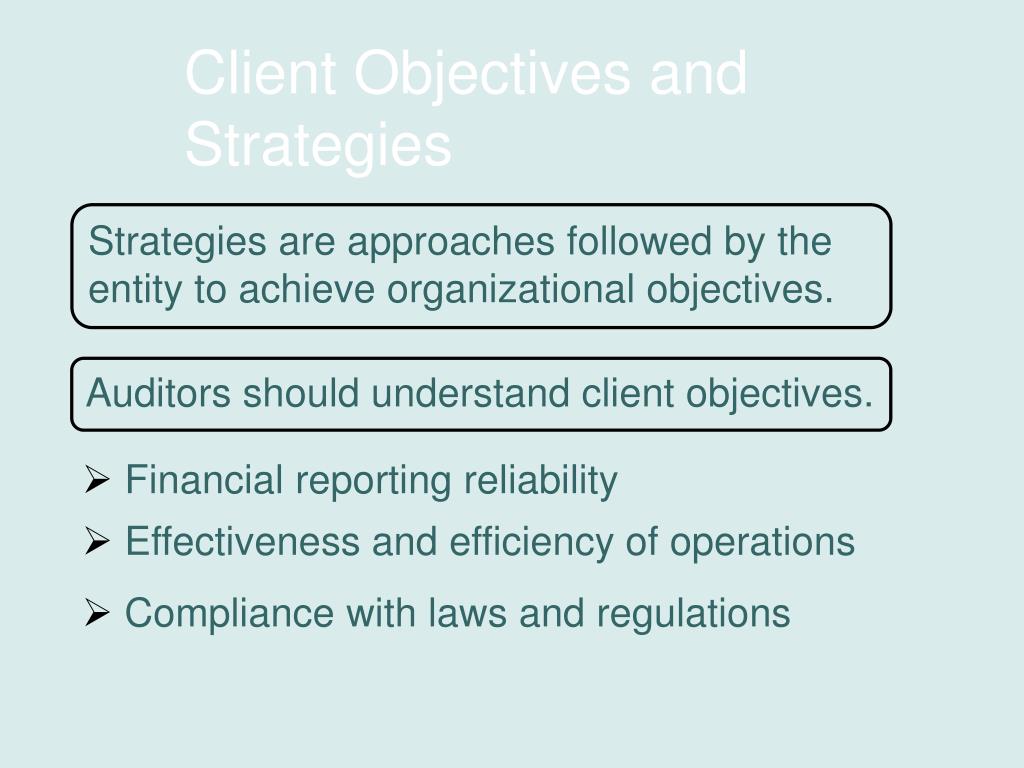 Client Objectives and Strategies

Strategies are approaches followed by the entity to achieve organizational objectives.

Auditors should understand client objectives.

➢ Financial reporting reliability
➢ Effectiveness and efficiency of operations
➢ Compliance with laws and regulations